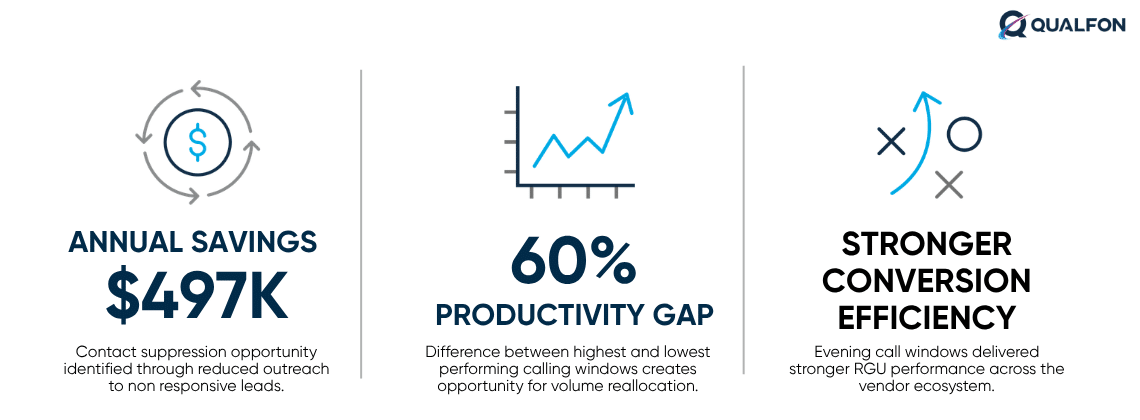 QUALFON

ANNUAL SAVINGS
$497K

Contact suppression opportunity identified through reduced outreach to non responsive leads.

60%
PRODUCTIVITY GAP

Difference between highest and lowest performing calling windows creates opportunity for volume reallocation.

STRONGER CONVERSION EFFICIENCY

Evening call windows delivered stronger RGU performance across the vendor ecosystem.